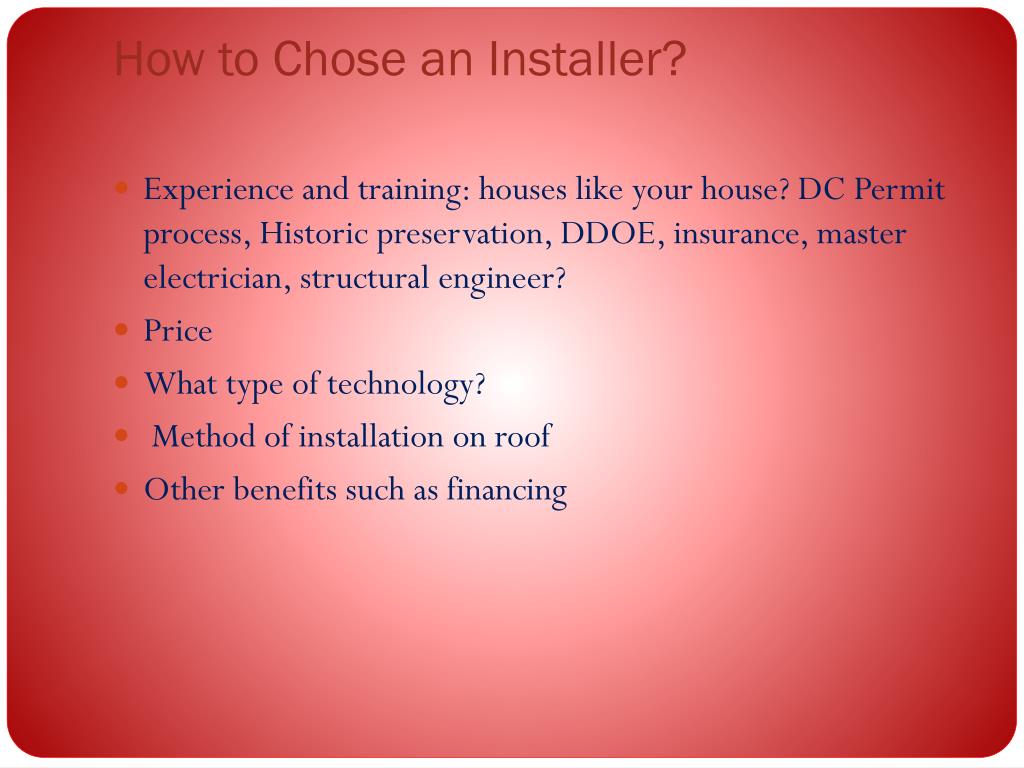 How to Chose an Installer?

- Experience and training: houses like your house? DC Permit process, Historic preservation, DDOE, insurance, master electrician, structural engineer?
- Price
- What type of technology?
- Method of installation on roof
- Other benefits such as financing